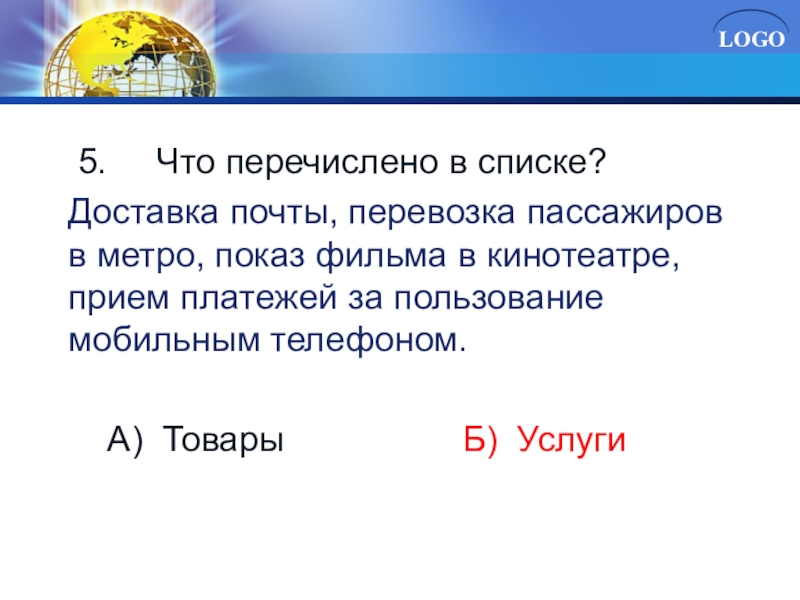 LOGO

5. Что перечислено в списке?

Доставка почты, перевозка пассажиров в метро, показ фильма в кинотеатре, прием платежей за пользование мобильным телефоном.

А) Товары

Б) Услуги